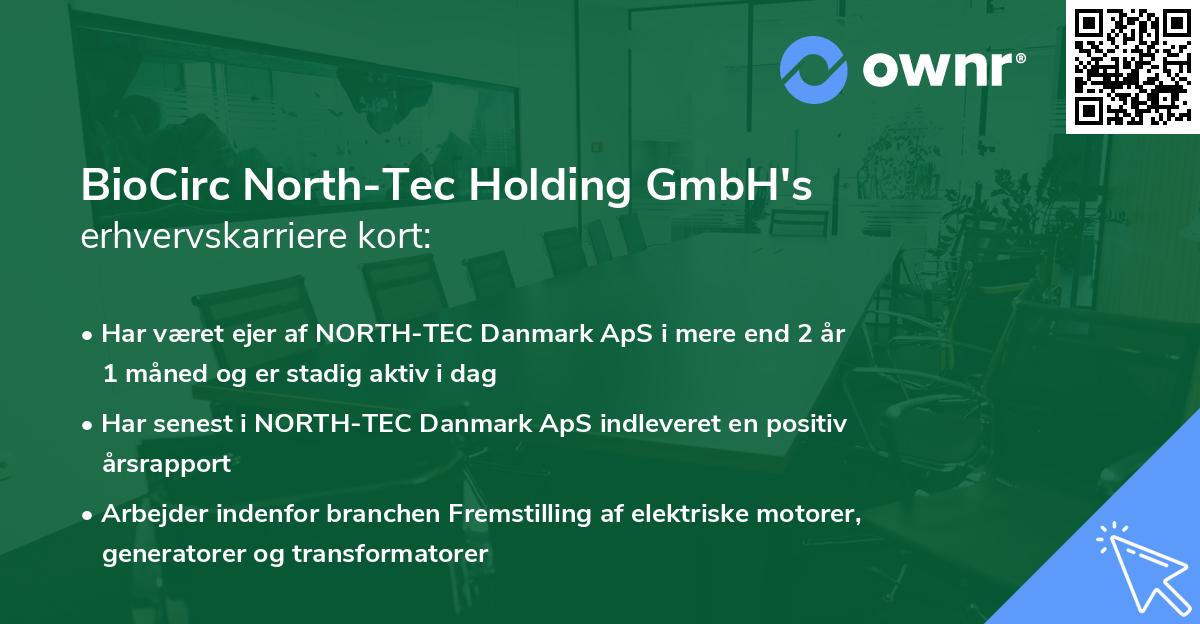 ownr®

BioCirc North-Tec Holding GmbH's
erhvervskarriere kort:

• Har været ejer af NORTH-TEC Danmark ApS i mere end 2 år 1 måned og er stadig aktiv i dag

• Har senest i NORTH-TEC Danmark ApS indleveret en positiv årsrapport

• Arbejder indenfor branchen Fremstilling af elektriske motorer, generatorer og transformatorer